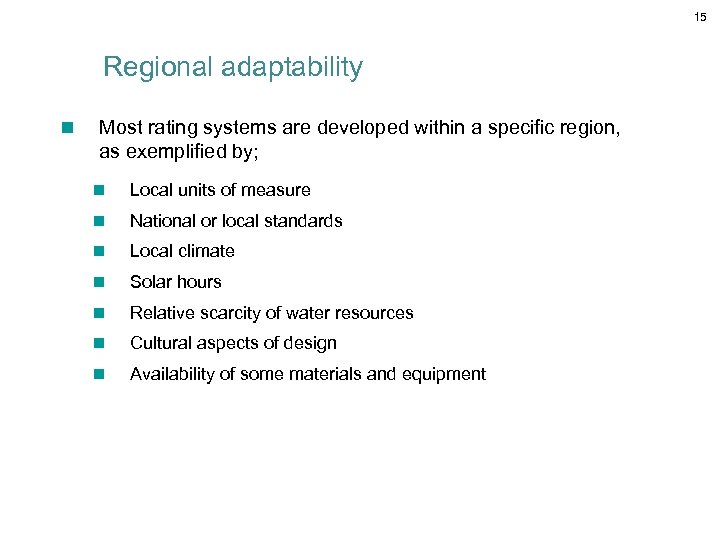 15

Regional adaptability

Most rating systems are developed within a specific region, as exemplified by;

Local units of measure

National or local standards

Local climate

Solar hours

Relative scarcity of water resources

Cultural aspects of design

Availability of some materials and equipment